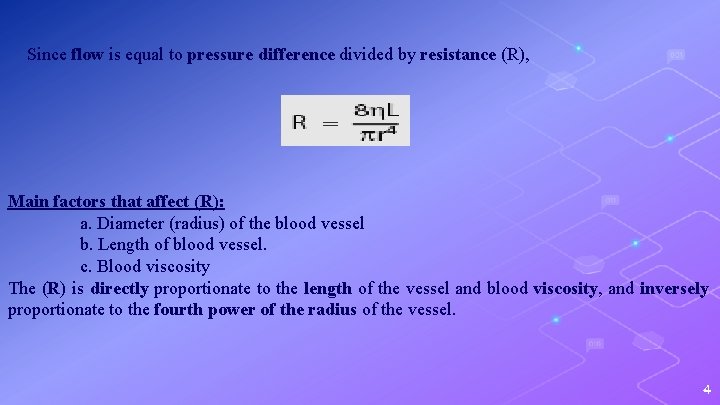 Since flow is equal to pressure difference divided by resistance (R),

$R = \frac{8\eta L}{\pi r^4}$

Main factors that affect (R):

a. Diameter (radius) of the blood vessel

b. Length of blood vessel.

c. Blood viscosity

The (R) is directly proportionate to the length of the vessel and blood viscosity, and inversely proportionate to the fourth power of the radius of the vessel.

4